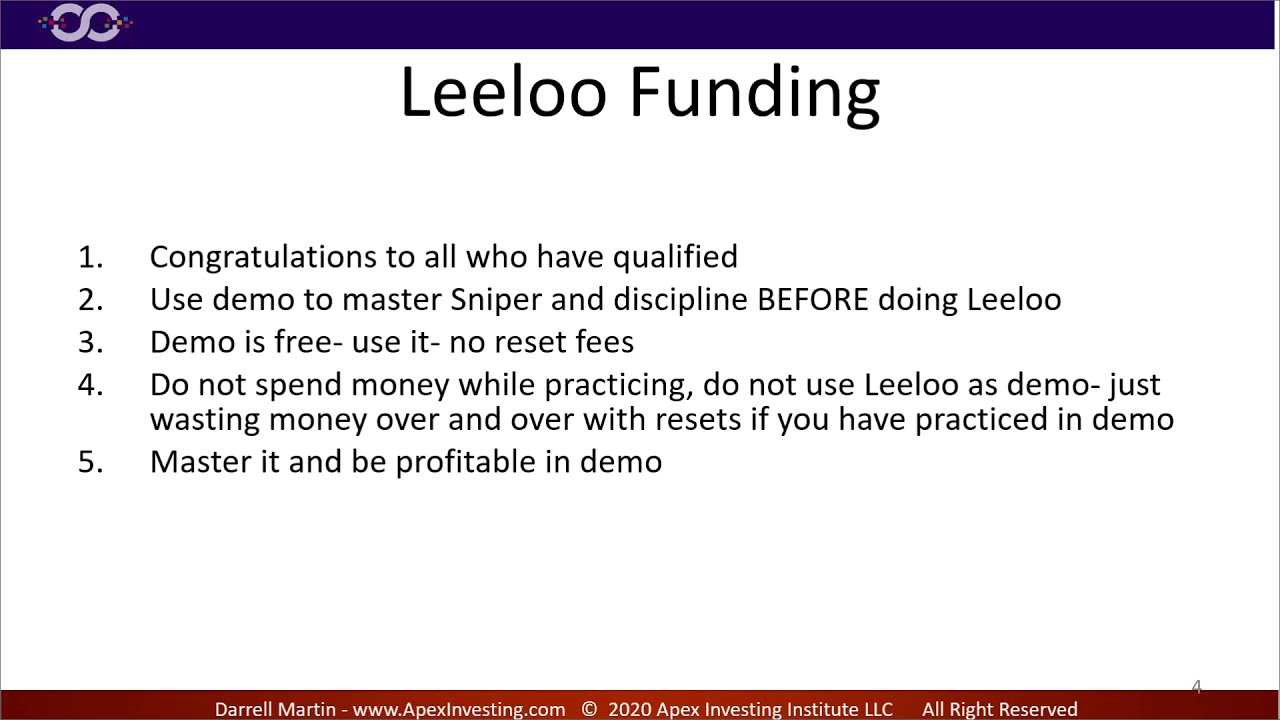 Leeloo Funding

1. Congratulations to all who have qualified
2. Use demo to master Sniper and discipline BEFORE doing Leeloo
3. Demo is free- use it- no reset fees
4. Do not spend money while practicing, do not use Leeloo as demo- just wasting money over and over with resets if you have practiced in demo
5. Master it and be profitable in demo

4

Darrell Martin - www.ApexInvesting.com © 2020 Apex Investing Institute LLC All Right Reserved